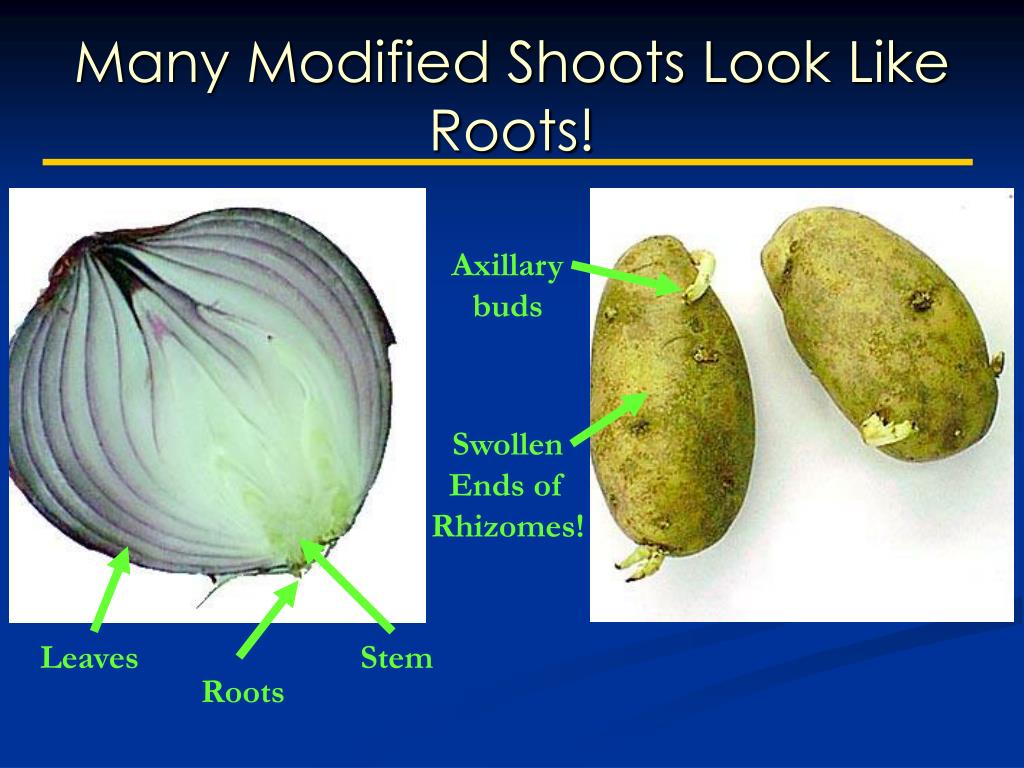 Many Modified Shoots Look Like Roots!

Axillary buds

Swollen Ends of Rhizomes!

Leaves

Roots

Stem